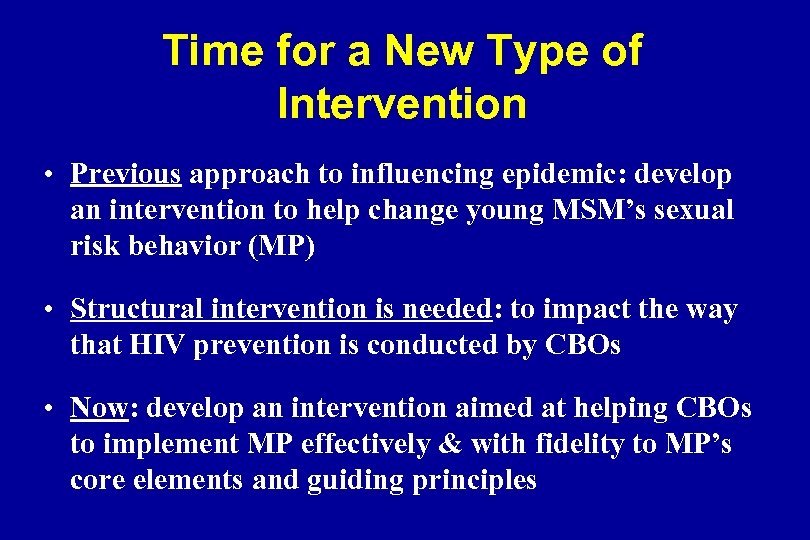 Time for a New Type of Intervention

• Previous approach to influencing epidemic: develop an intervention to help change young MSM's sexual risk behavior (MP)

• Structural intervention is needed: to impact the way that HIV prevention is conducted by CBOs

• Now: develop an intervention aimed at helping CBOs to implement MP effectively & with fidelity to MP's core elements and guiding principles